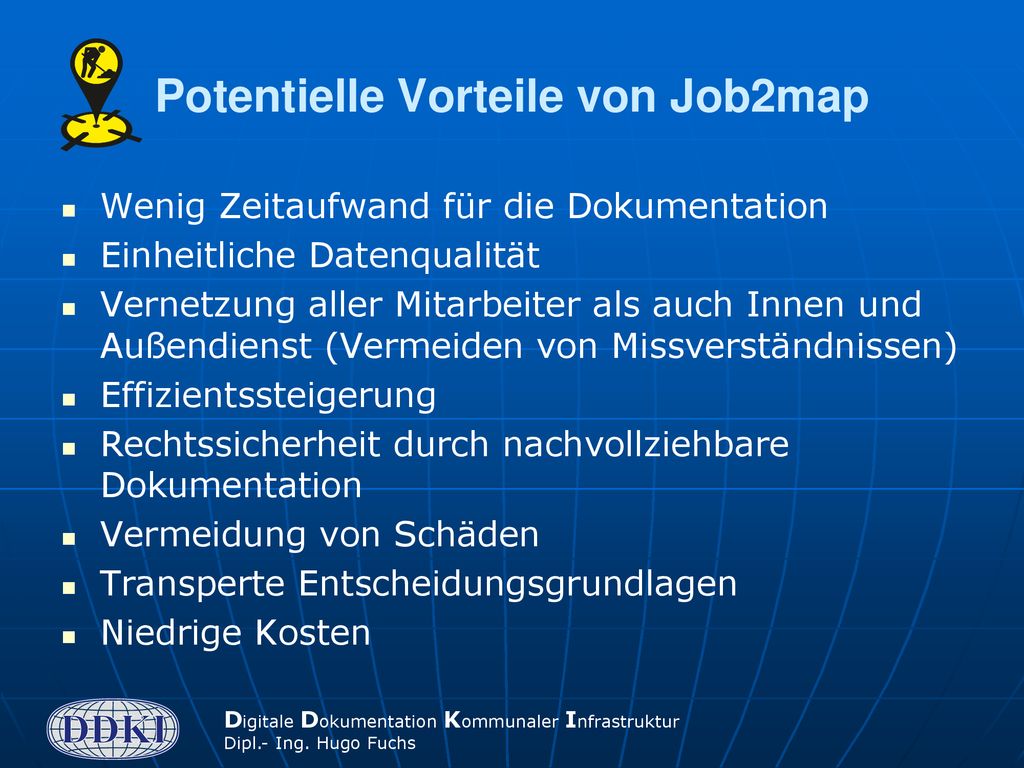 Potentielle Vorteile von Job2map

- Wenig Zeitaufwand für die Dokumentation
- Einheitliche Datenqualität
- Vernetzung aller Mitarbeiter als auch Innen und Außendienst (Vermeiden von Missverständnissen)
- Effizientssteigerung
- Rechtssicherheit durch nachvollziehbare Dokumentation
- Vermeidung von Schäden
- Transperte Entscheidungsgrundlagen
- Niedrige Kosten

DDKI

Digitale Dokumentation Kommunaler Infrastruktur
Dipl.- Ing. Hugo Fuchs